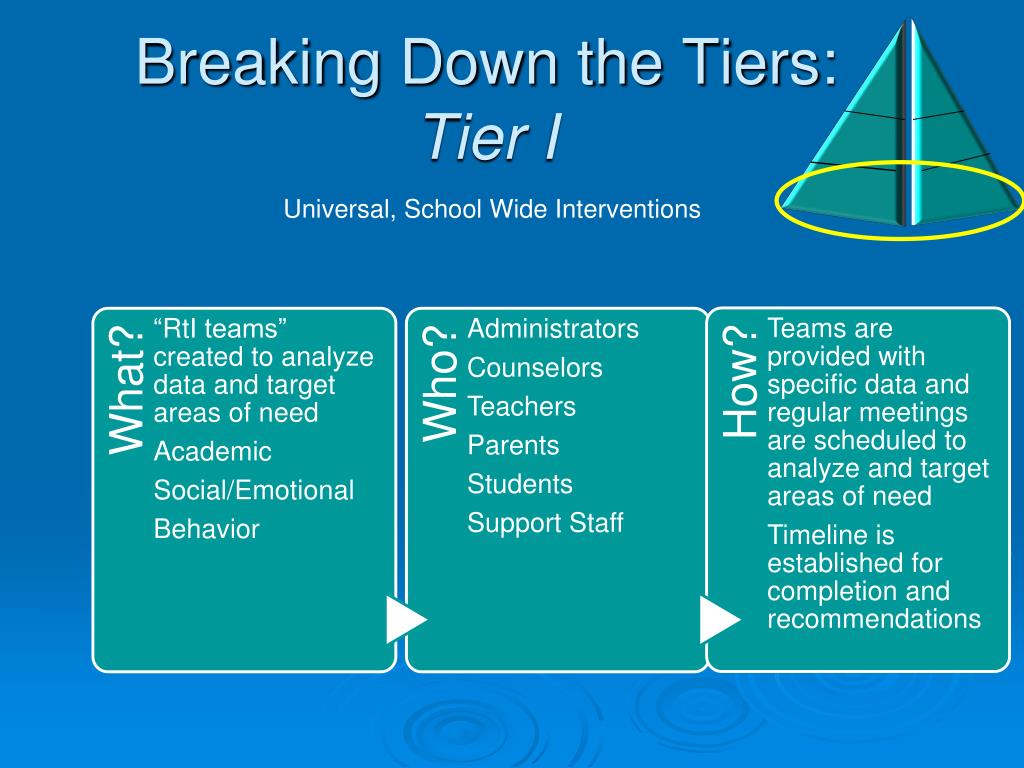 Breaking Down the Tiers:
Tier I

Universal, School Wide Interventions

What?
“RtI teams” created to analyze data and target areas of need
Academic
Social/Emotional
Behavior

Who?
Administrators
Counselors
Teachers
Parents
Students
Support Staff

How?
Teams are provided with specific data and regular meetings are scheduled to analyze and target areas of need
Timeline is established for completion and recommendations